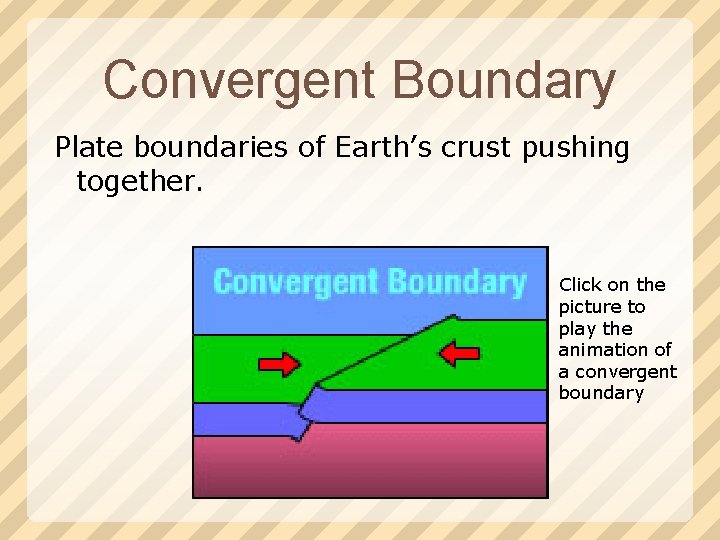 Convergent Boundary

Plate boundaries of Earth’s crust pushing together.

Convergent Boundary

Click on the picture to play the animation of a convergent boundary